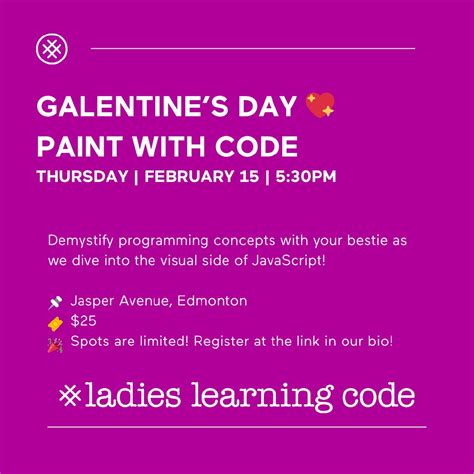 GALENTINE'S DAY 💖
PAINT WITH CODE
THURSDAY | FEBRUARY 15 | 5:30PM

Demystify programming concepts with your bestie as we dive into the visual side of JavaScript!

📌 Jasper Avenue, Edmonton
🎫 $25
🎉 Spots are limited! Register at the link in our bio!

ladies learning code